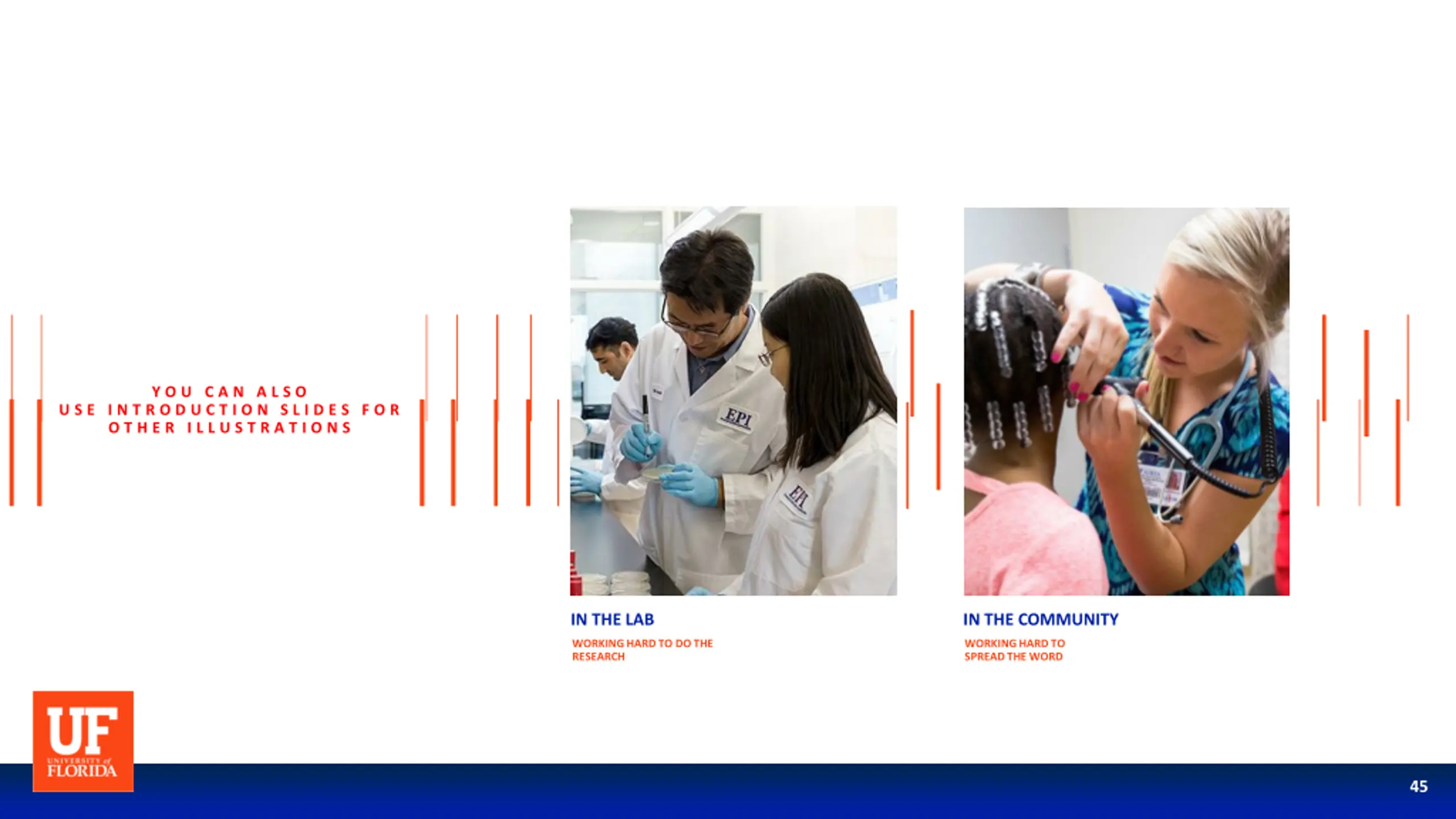 YOU CAN ALSO
USE INTRODUCTION SLIDES FOR
OTHER ILLUSTRATIONS

EPI

EPI

IN THE LAB

WORKING HARD TO DO THE RESEARCH

IN THE COMMUNITY

WORKING HARD TO SPREAD THE WORD

UF
UNIVERSITY of
FLORIDA

45